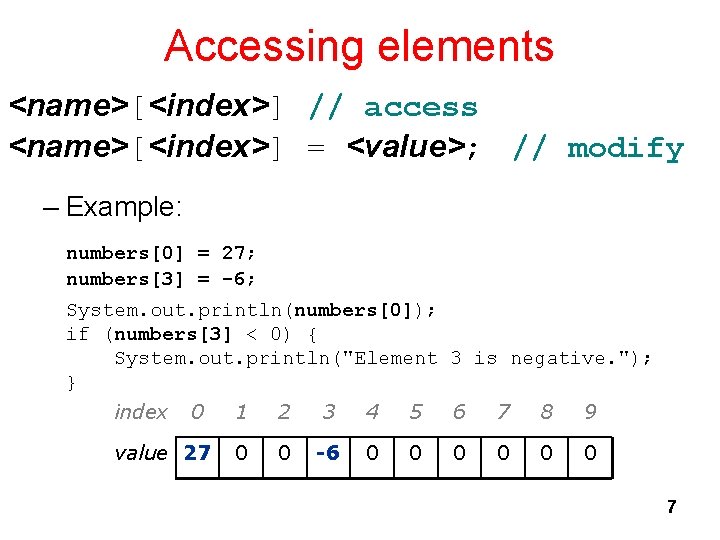 Accessing elements

<name>[<index>] // access
<name>[<index>] = <value>; // modify

– Example:

numbers[0] = 27;
numbers[3] = -6;

System.out.println(numbers[0]);
if (numbers[3] < 0) {
    System.out.println("Element 3 is negative.");
}

| index | 0 | 1 | 2 | 3 | 4 | 5 | 6 | 7 | 8 | 9 |
|---|---|---|---|---|---|---|---|---|---|---|
| value | 27 | 0 | 0 | -6 | 0 | 0 | 0 | 0 | 0 | 0 |

7